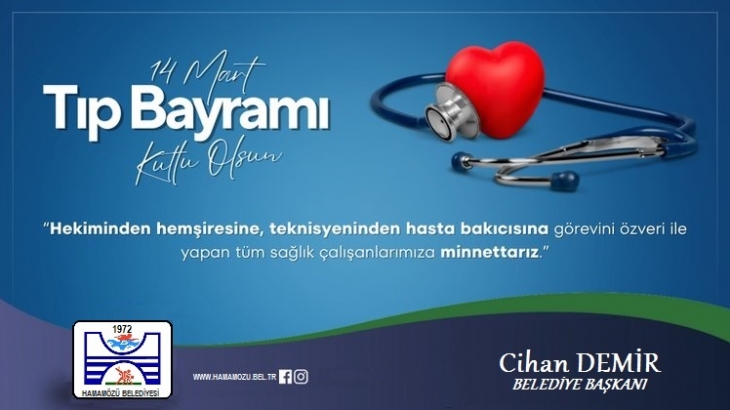 14 Mart
Tıp Bayramı
Kutlu Olsun

"Hekiminden hemşiresine, teknisyeninden hasta bakıcısına görevini özveri ile yapan tüm sağlık çalışanlarımıza minnettarız."

1972
HAMAMÖZÜ BELEDİYESİ

WWW.HAMAMOZU.BEL.TR

Cihan DEMİR
BELEDİYE BAŞKANI